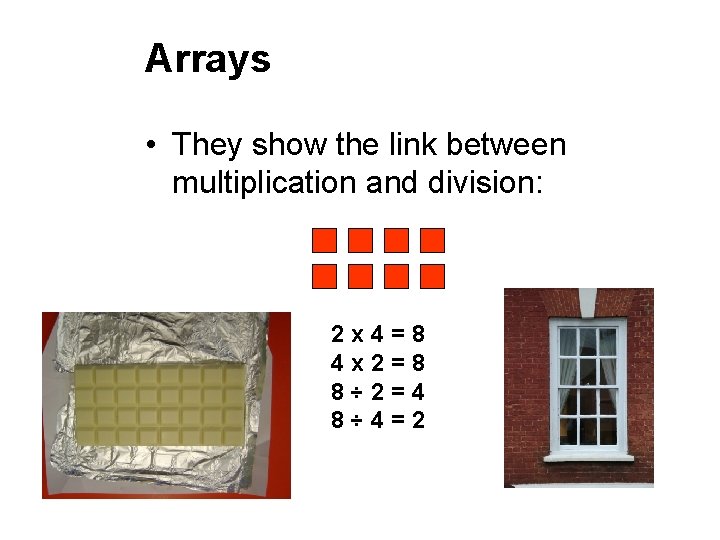 Arrays

• They show the link between multiplication and division:

$2 \times 4 = 8$
$4 \times 2 = 8$
$8 \div 2 = 4$
$8 \div 4 = 2$